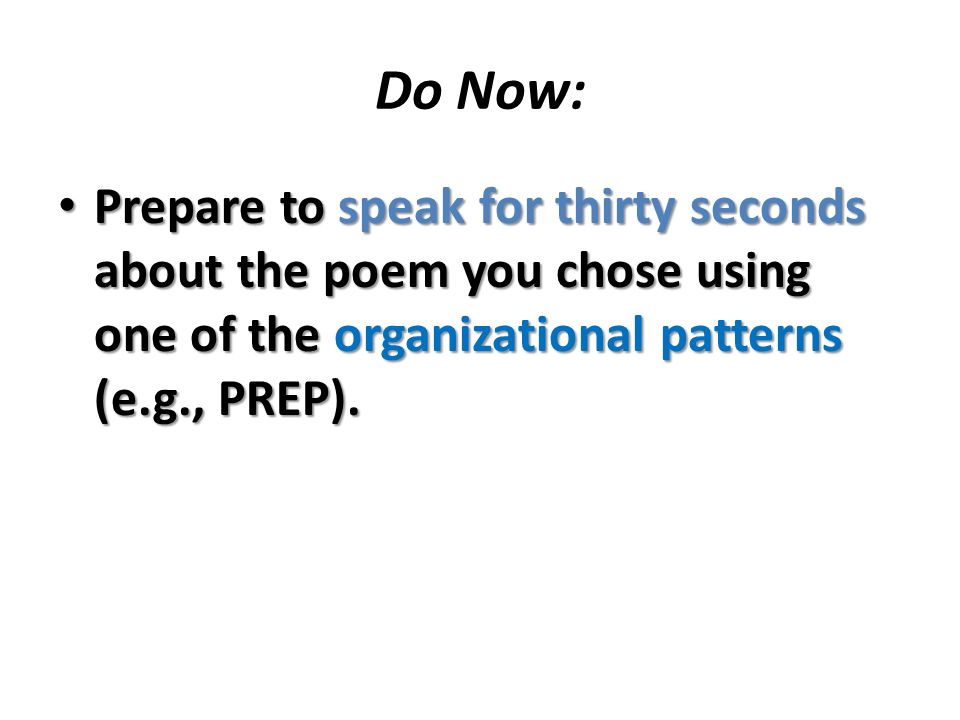 Do Now:

• Prepare to speak for thirty seconds about the poem you chose using one of the organizational patterns (e.g., PREP).